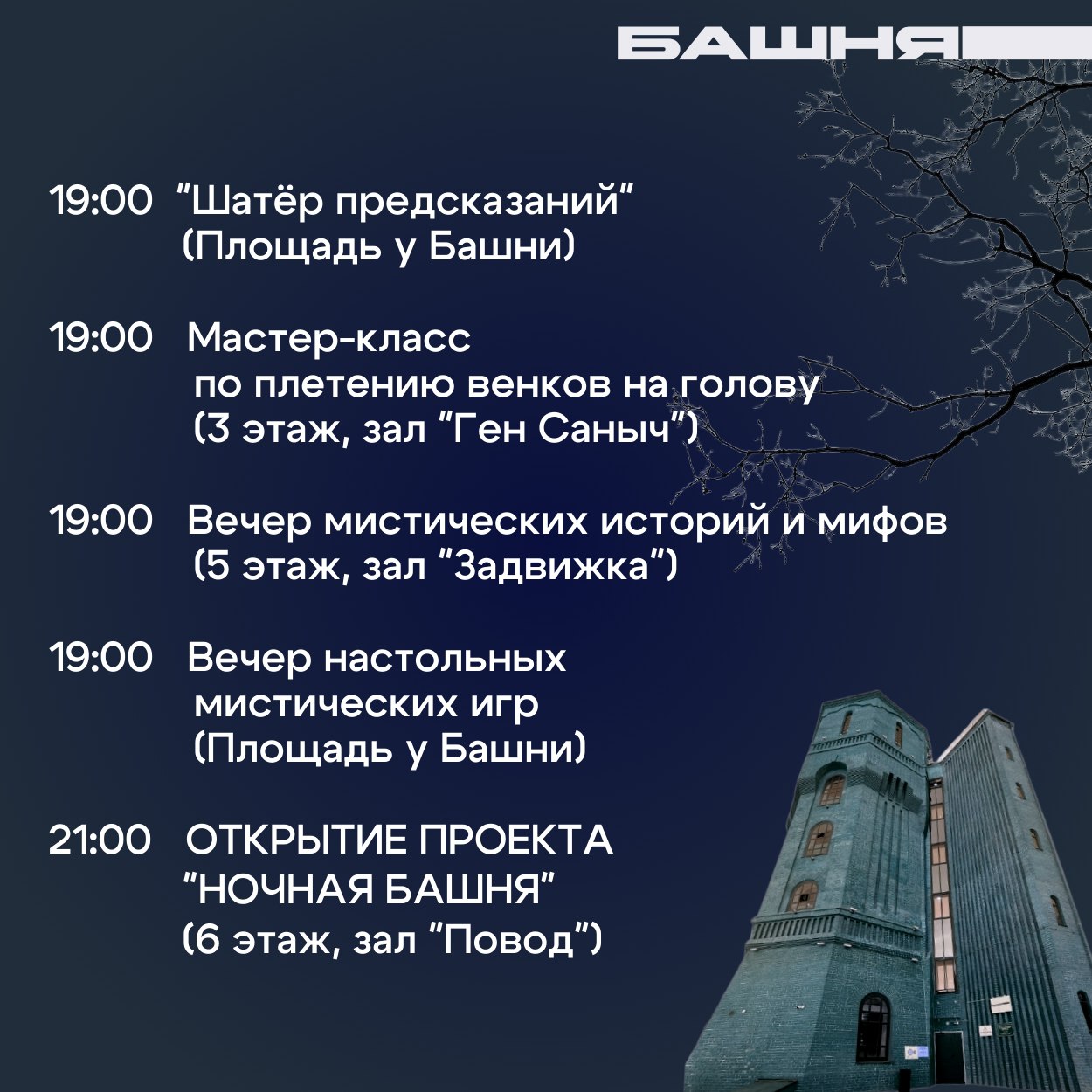 БАШНЯ

19:00 "Шатёр предсказаний" (Площадь у Башни)

19:00 Мастер-класс по плетению венков на голову (3 этаж, зал "Ген Саныч")

19:00 Вечер мистических историй и мифов (5 этаж, зал "Задвижка")

19:00 Вечер настольных мистических игр (Площадь у Башни)

21:00 ОТКРЫТИЕ ПРОЕКТА "НОЧНАЯ БАШНЯ" (6 этаж, зал "Повод")